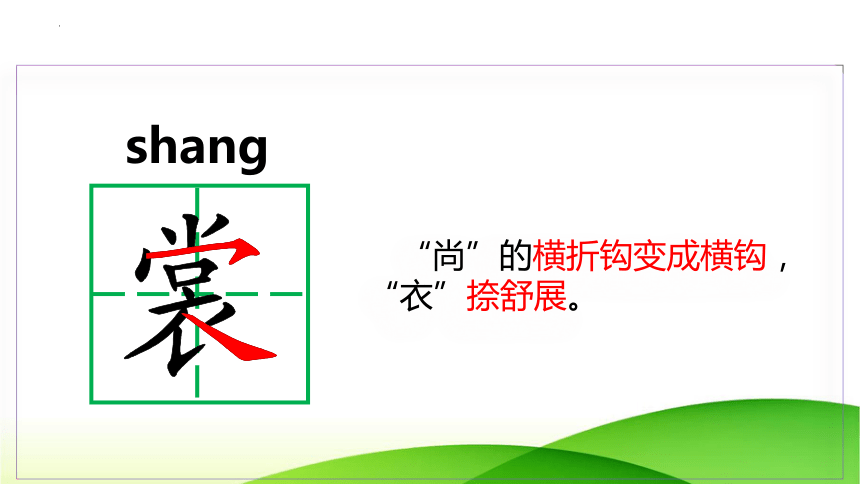 shang

裳

“尚”的横折钩变成横钩，“衣”捺舒展。